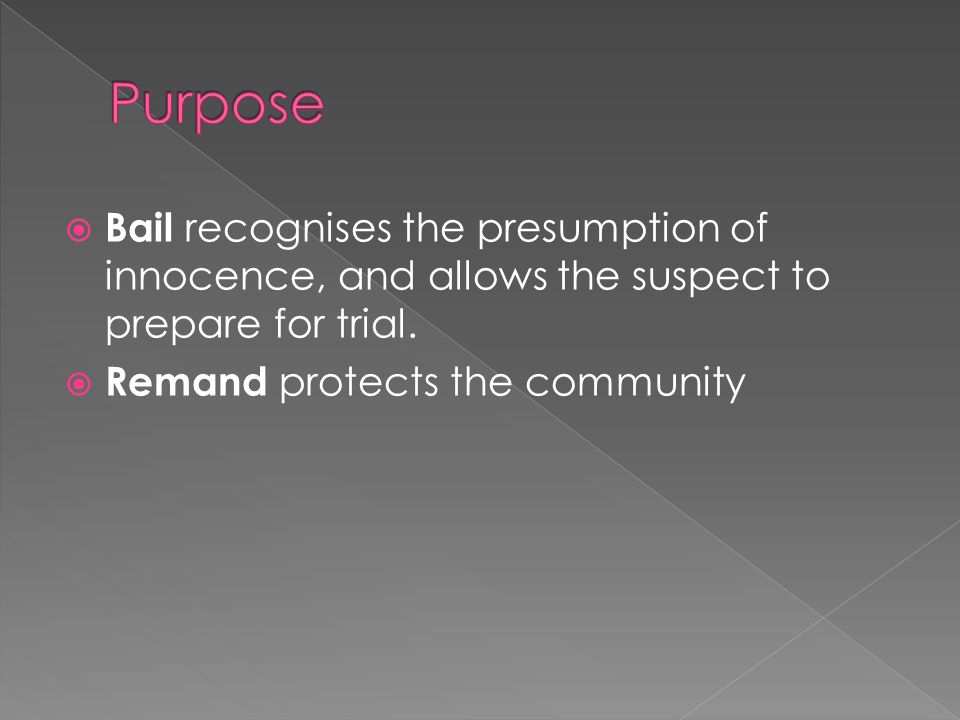 Purpose

Bail recognises the presumption of innocence, and allows the suspect to prepare for trial.

Remand protects the community